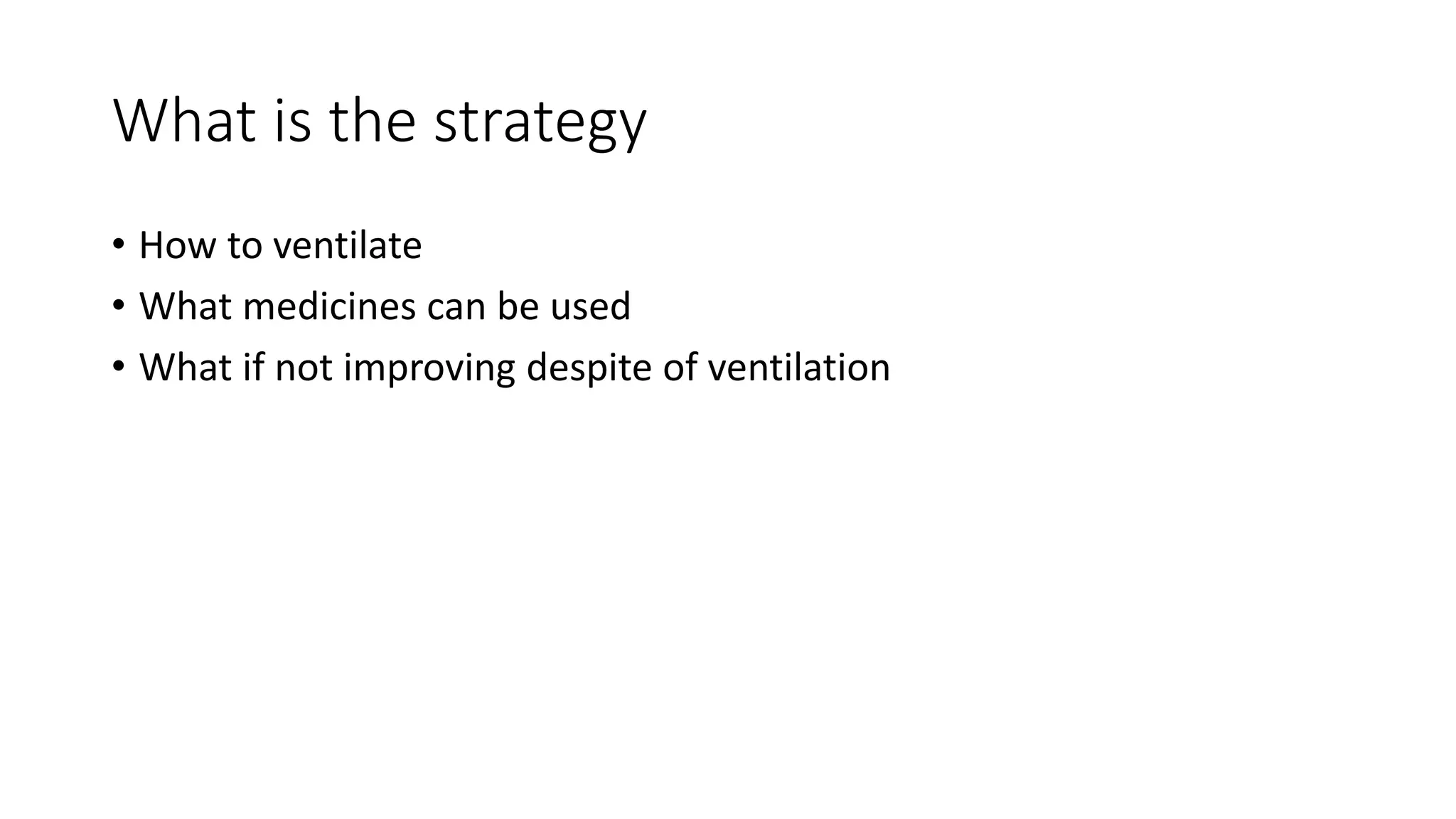 What is the strategy

• How to ventilate
• What medicines can be used
• What if not improving despite of ventilation